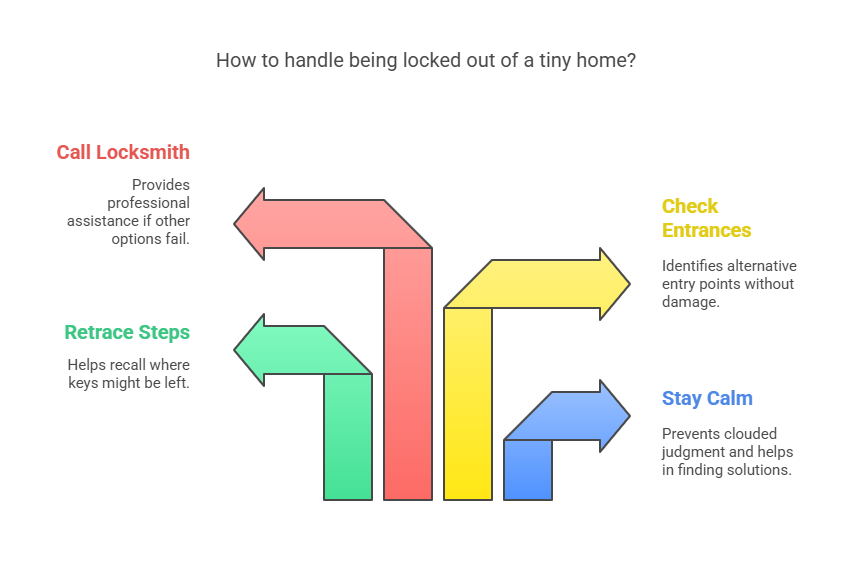 How to handle being locked out of a tiny home?

Call Locksmith

Provides professional assistance if other options fail.

Retrace Steps

Helps recall where keys might be left.

Check Entrances

Identifies alternative entry points without damage.

Stay Calm

Prevents clouded judgment and helps in finding solutions.